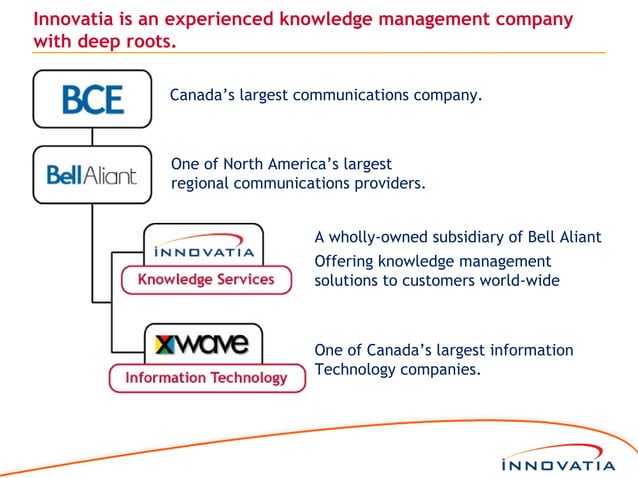 Innovatia is an experienced knowledge management company with deep roots.

BCE

Canada's largest communications company.

Bell Aliant

One of North America's largest regional communications providers.

INNOVATIA

Knowledge Services

A wholly-owned subsidiary of Bell Aliant

Offering knowledge management solutions to customers world-wide

xwave

Information Technology

One of Canada's largest information Technology companies.

INNOVATIA